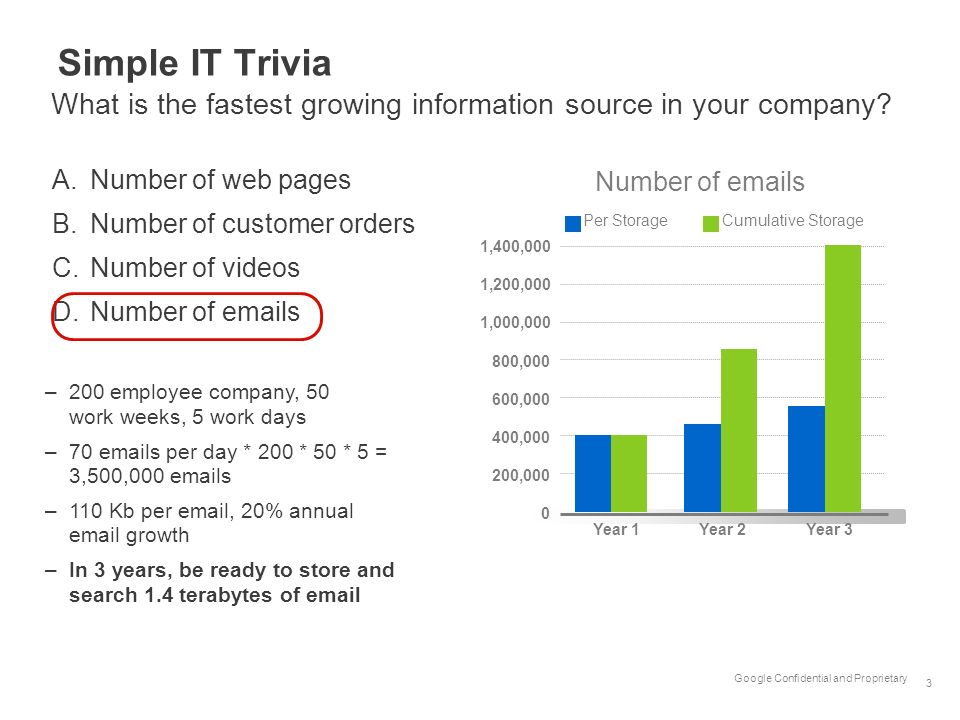 Simple IT Trivia

What is the fastest growing information source in your company?

A. Number of web pages
B. Number of customer orders
C. Number of videos
D. Number of emails

– 200 employee company, 50 work weeks, 5 work days
– 70 emails per day * 200 * 50 * 5 = 3,500,000 emails
– 110 Kb per email, 20% annual email growth
– In 3 years, be ready to store and search 1.4 terabytes of email

Number of emails

Per Storage
Cumulative Storage

1,400,000
1,200,000
1,000,000
800,000
600,000
400,000
200,000
0

Year 1
Year 2
Year 3

Google Confidential and Proprietary
3